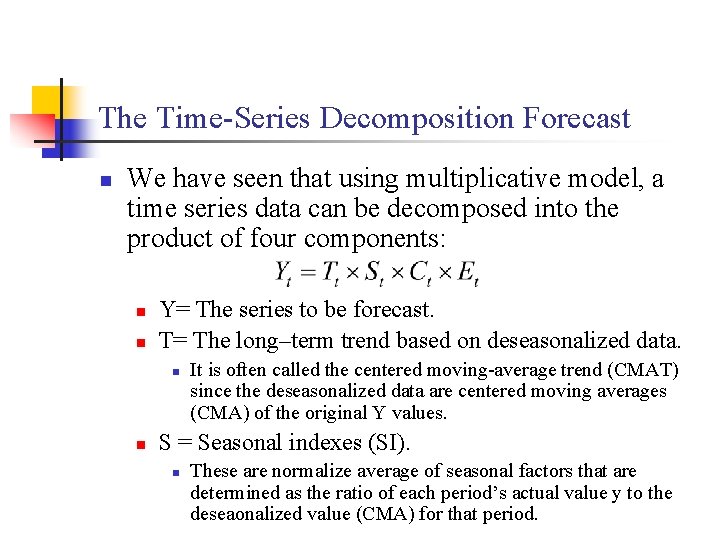 The Time-Series Decomposition Forecast

We have seen that using multiplicative model, a time series data can be decomposed into the product of four components:

$Y_t = T_t \times S_t \times C_t \times E_t$

Y= The series to be forecast.

T= The long–term trend based on deseasonalized data.

It is often called the centered moving-average trend (CMAT) since the deseasonalized data are centered moving averages (CMA) of the original Y values.

S = Seasonal indexes (SI).

These are normalize average of seasonal factors that are determined as the ratio of each period's actual value y to the deseaonalized value (CMA) for that period.